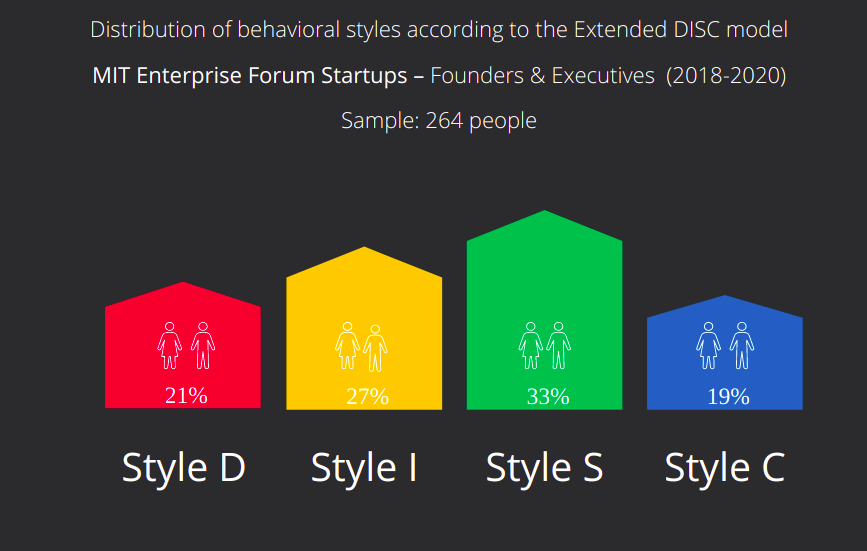 Distribution of behavioral styles according to the Extended DISC model

MIT Enterprise Forum Startups – Founders & Executives (2018-2020)

Sample: 264 people

21%

27%

33%

19%

Style D

Style I

Style S

Style C